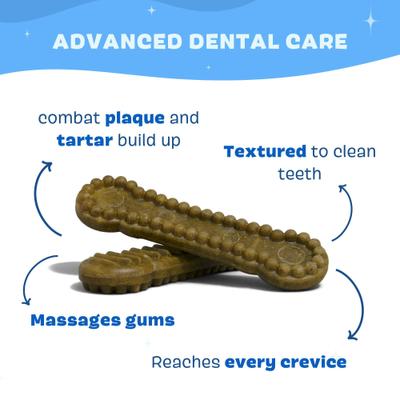 ADVANCED DENTAL CARE

combat plaque and tartar build up

Textured to clean teeth

Massages gums

Reaches every crevice